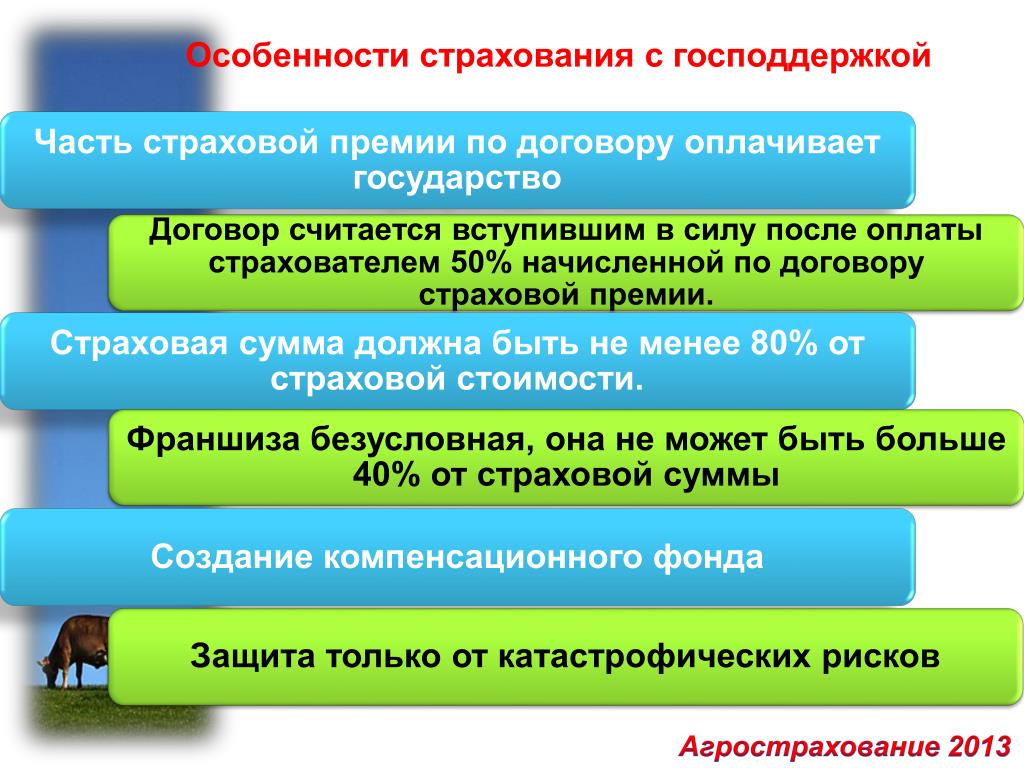 Особенности страхования с господдержкой

Часть страховой премии по договору оплачивает государство

Договор считается вступившим в силу после оплаты страхователем 50% начисленной по договору страховой премии.

Страховая сумма должна быть не менее 80% от страховой стоимости.

Франшиза безусловная, она не может быть больше 40% от страховой суммы

Создание компенсационного фонда

Защита только от катастрофических рисков

Агрострахование 2013